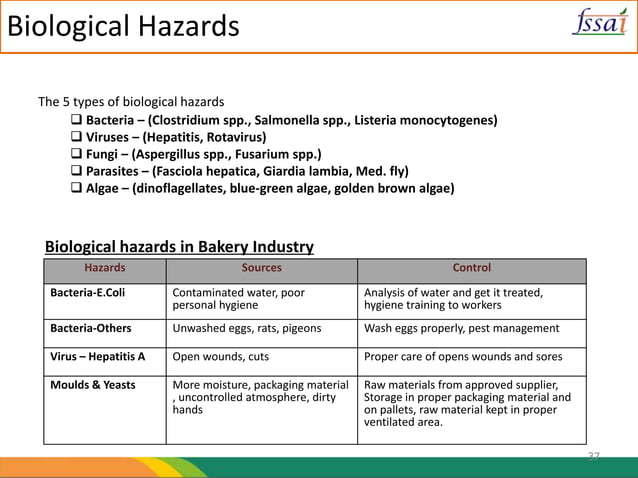 Biological Hazards

fssai

The 5 types of biological hazards
❑ Bacteria – (Clostridium spp., Salmonella spp., Listeria monocytogenes)
❑ Viruses – (Hepatitis, Rotavirus)
❑ Fungi – (Aspergillus spp., Fusarium spp.)
❑ Parasites – (Fasciola hepatica, Giardia lambia, Med. fly)
❑ Algae – (dinoflagellates, blue-green algae, golden brown algae)

Biological hazards in Bakery Industry

| Hazards | Sources | Control |
|---|---|---|
| Bacteria-E.Coli | Contaminated water, poor personal hygiene | Analysis of water and get it treated, hygiene training to workers |
| Bacteria-Others | Unwashed eggs, rats, pigeons | Wash eggs properly, pest management |
| Virus – Hepatitis A | Open wounds, cuts | Proper care of opens wounds and sores |
| Moulds & Yeasts | More moisture, packaging material , uncontrolled atmosphere, dirty hands | Raw materials from approved supplier, Storage in proper packaging material and on pallets, raw material kept in proper ventilated area. |

37